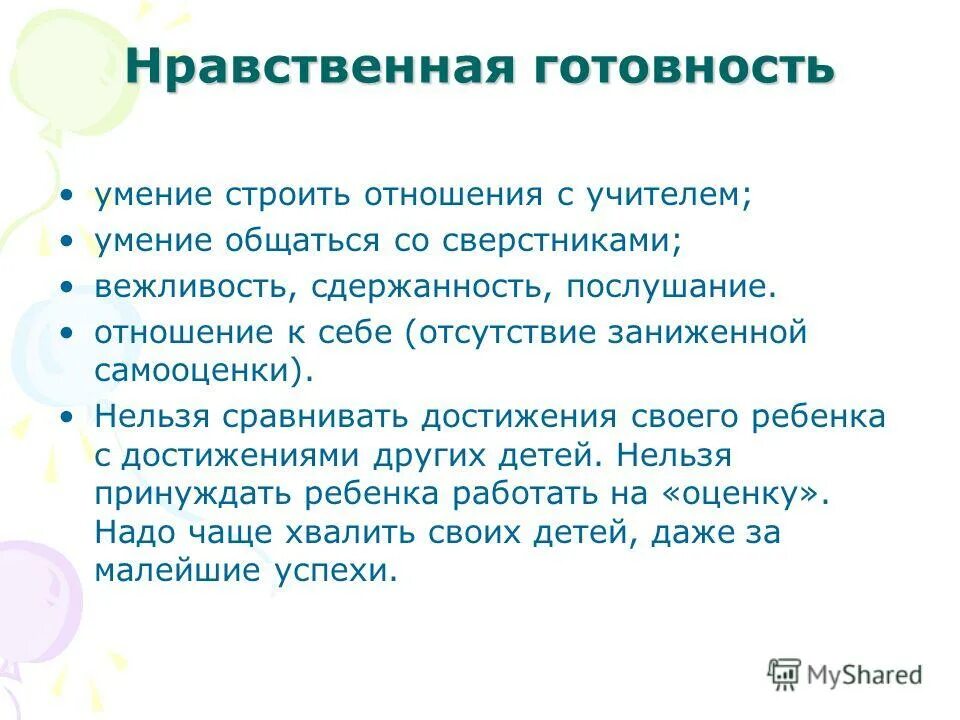 Нравственная готовность

• умение строить отношения с учителем;
• умение общаться со сверстниками;
• вежливость, сдержанность, послушание.
• отношение к себе (отсутствие заниженной самооценки).
• Нельзя сравнивать достижения своего ребенка с достижениями других детей. Нельзя принуждать ребенка работать на «оценку». Надо чаще хвалить своих детей, даже за малейшие успехи.

MyShared